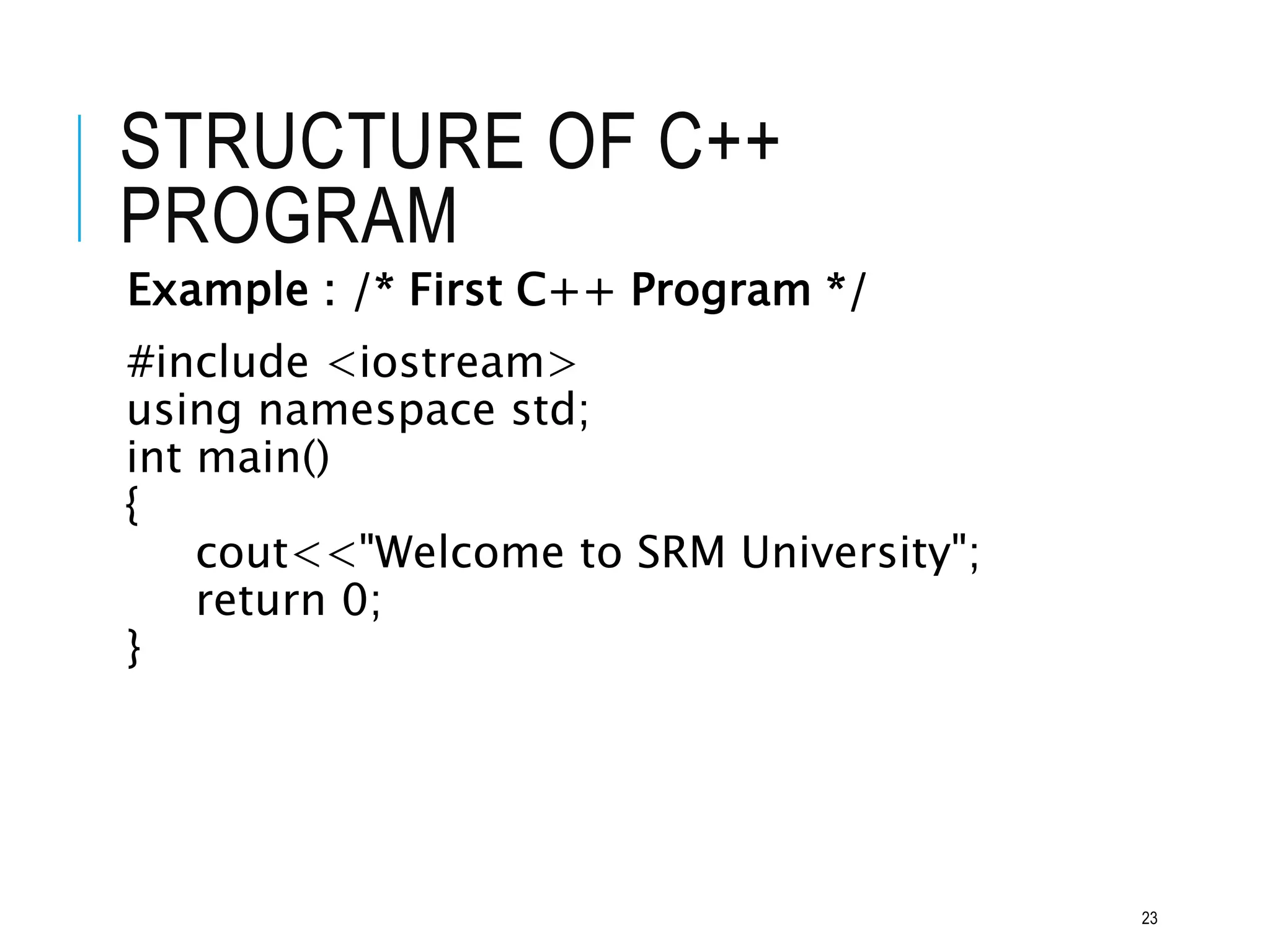 STRUCTURE OF C++ PROGRAM

Example : /* First C++ Program */

#include <iostream>
using namespace std;
int main()
{
    cout<<"Welcome to SRM University";
    return 0;
}

23